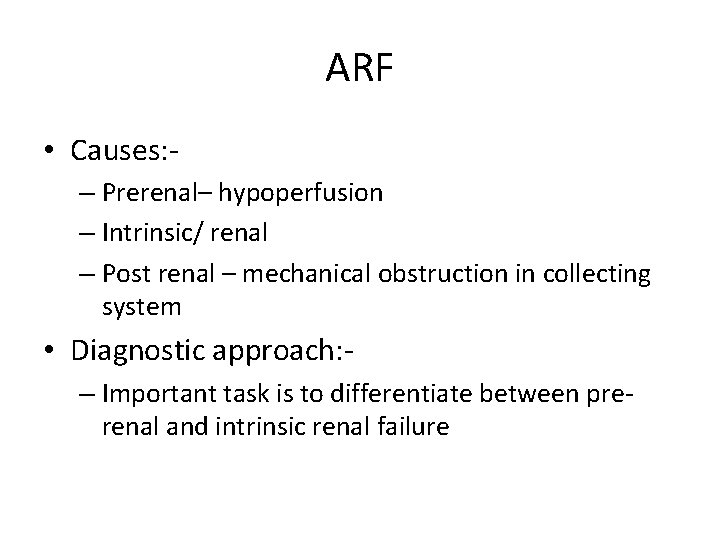 ARF

• Causes:-
  – Prerenal– hypoperfusion
  – Intrinsic/ renal
  – Post renal – mechanical obstruction in collecting system

• Diagnostic approach:-
  – Important task is to differentiate between pre-renal and intrinsic renal failure